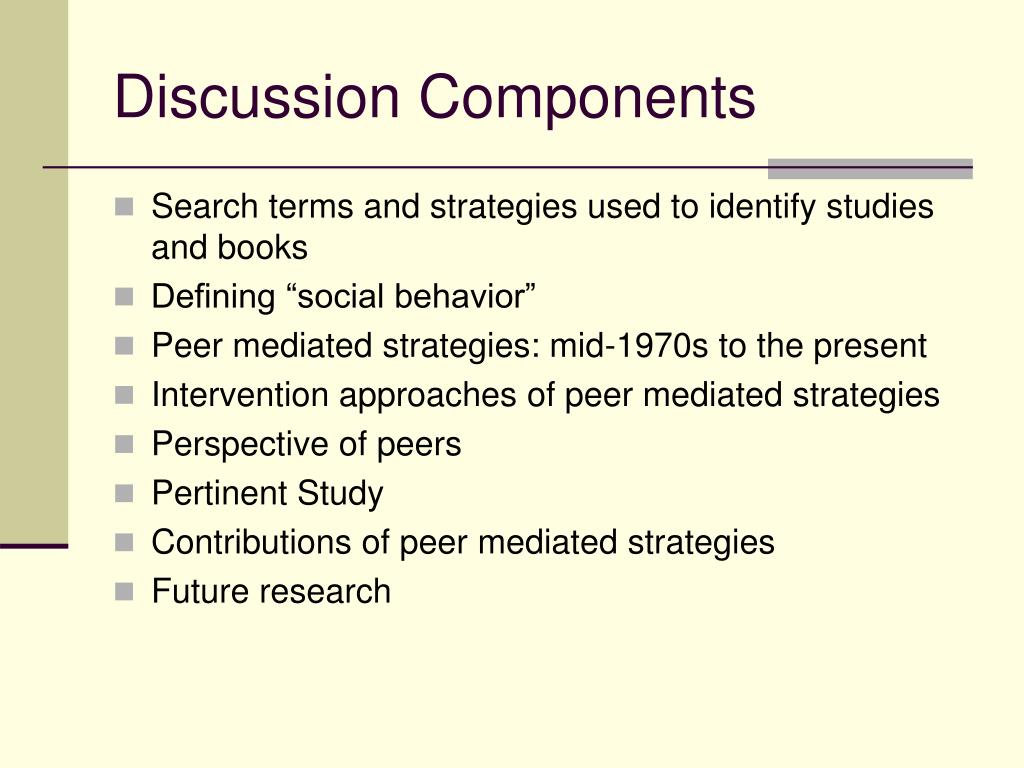 Discussion Components

- Search terms and strategies used to identify studies and books
- Defining “social behavior”
- Peer mediated strategies: mid-1970s to the present
- Intervention approaches of peer mediated strategies
- Perspective of peers
- Pertinent Study
- Contributions of peer mediated strategies
- Future research